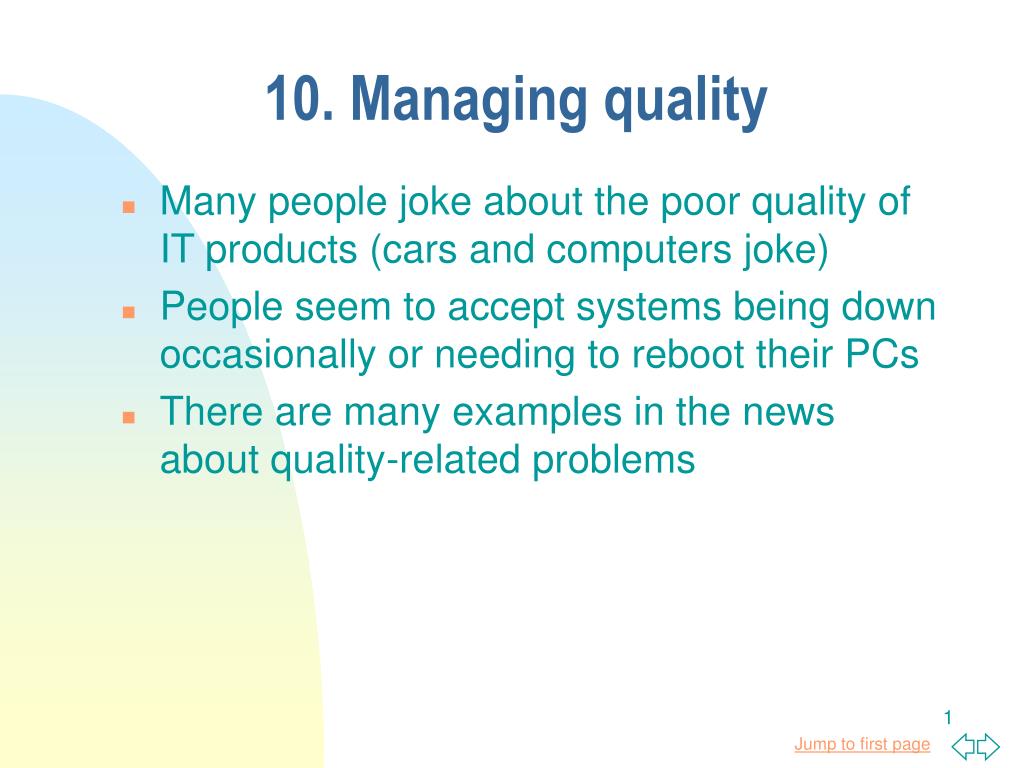 10. Managing quality

Many people joke about the poor quality of IT products (cars and computers joke)

People seem to accept systems being down occasionally or needing to reboot their PCs

There are many examples in the news about quality-related problems

1

Jump to first page